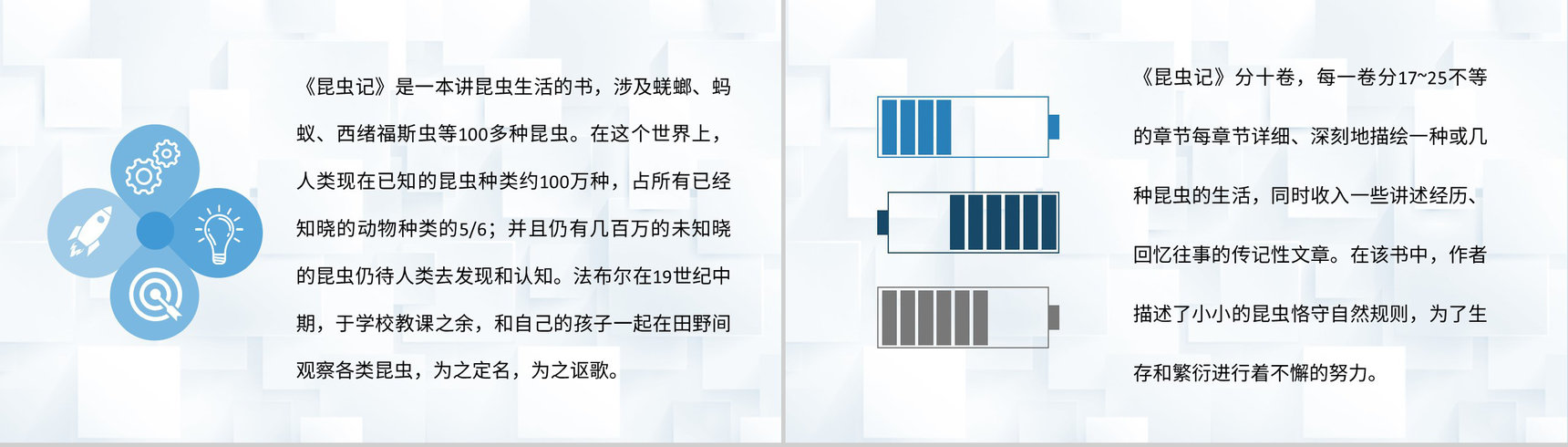 《昆虫记》是一本讲昆虫生活的书，涉及蜣螂、蚂蚁、西绪福斯虫等100多种昆虫。在这个世界上，人类现在已知的昆虫种类约100万种，占所有已经知晓的动物种类的5/6；并且仍有几百万的未知晓的昆虫仍待人类去发现和认知。法布尔在19世纪中期，于学校教课之余，和自己的孩子一起在田野间观察各类昆虫，为之定名，为之讴歌。

《昆虫记》分十卷，每一卷分17~25不等的章节每章节详细、深刻地描绘一种或几种昆虫的生活，同时收入一些讲述经历、回忆往事的传记性文章。在该书中，作者描述了小小的昆虫恪守自然规则，为了生存和繁衍进行着不懈的努力。